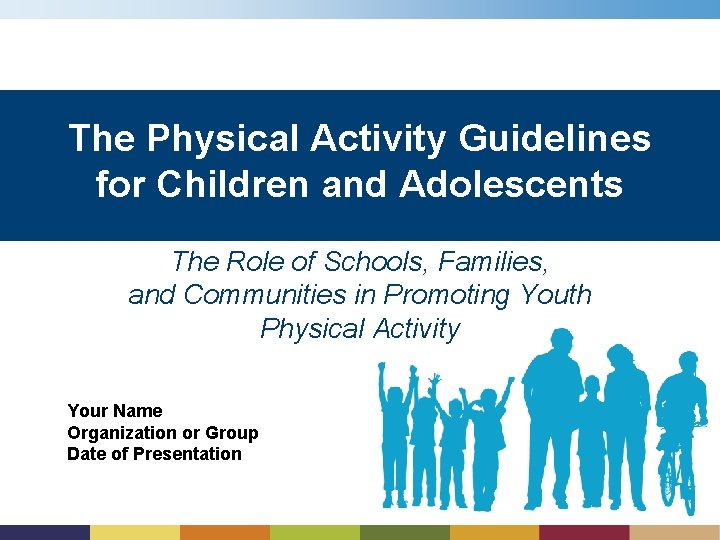 The Physical Activity Guidelines for Children and Adolescents

The Role of Schools, Families, and Communities in Promoting Youth Physical Activity

Your Name
Organization or Group
Date of Presentation